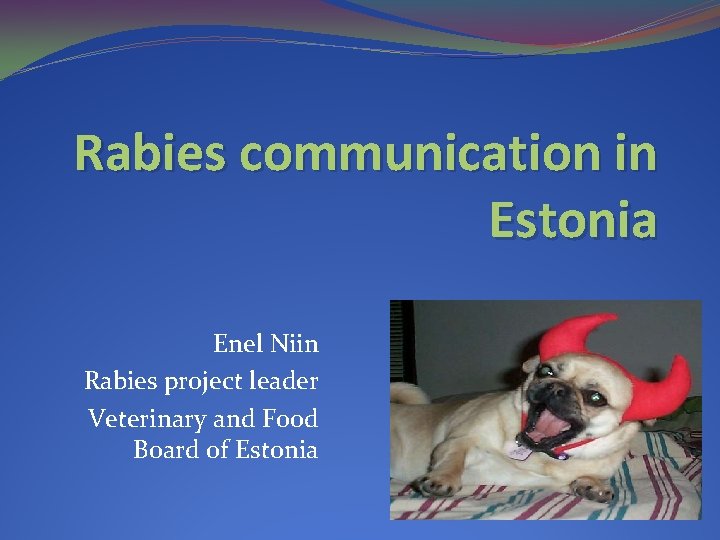 Rabies communication in Estonia

Enel Niin

Rabies project leader

Veterinary and Food Board of Estonia